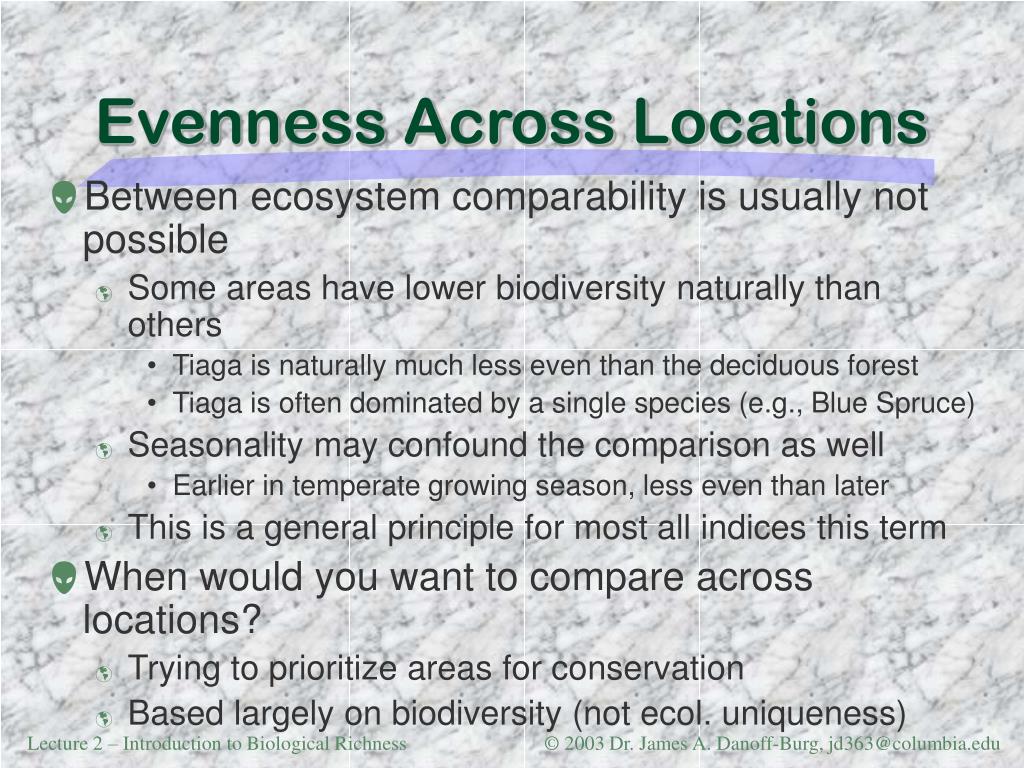 Evenness Across Locations

Between ecosystem comparability is usually not possible

Some areas have lower biodiversity naturally than others

• Tiaga is naturally much less even than the deciduous forest

• Tiaga is often dominated by a single species (e.g., Blue Spruce)

Seasonality may confound the comparison as well

• Earlier in temperate growing season, less even than later

This is a general principle for most all indices this term

When would you want to compare across locations?

Trying to prioritize areas for conservation

Based largely on biodiversity (not ecol. uniqueness)

Lecture 2 – Introduction to Biological Richness

© 2003 Dr. James A. Danoff-Burg, jd363@columbia.edu